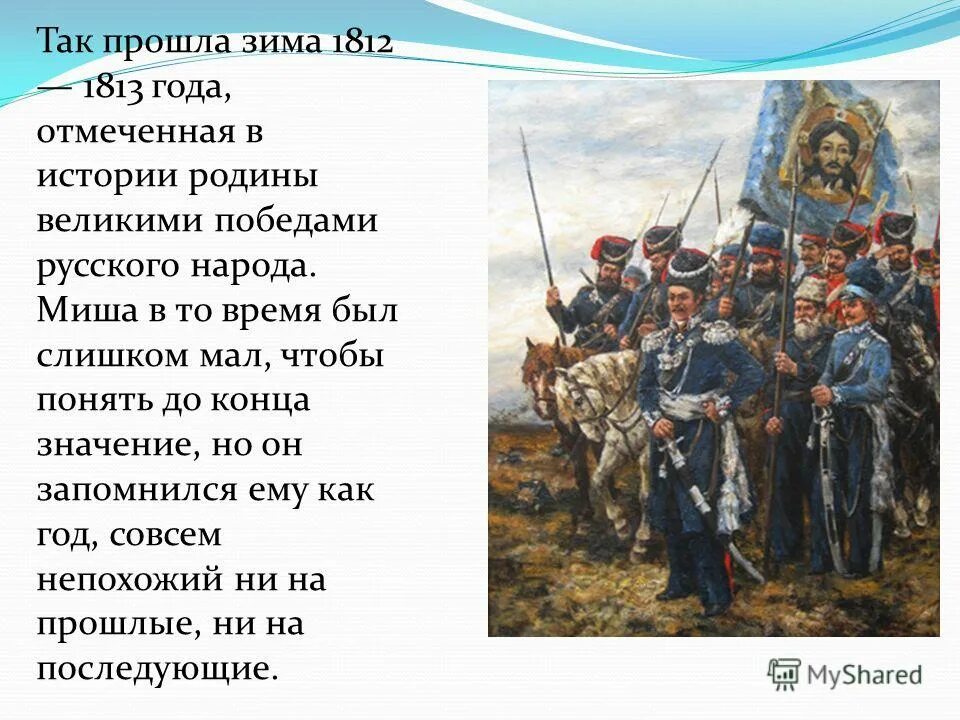 Так прошла зима 1812 — 1813 года, отмеченная в истории родины великими победами русского народа. Миша в то время был слишком мал, чтобы понять до конца значение, но он запомнился ему как год, совсем непохожий ни на прошлые, ни на последующие.

MyShared